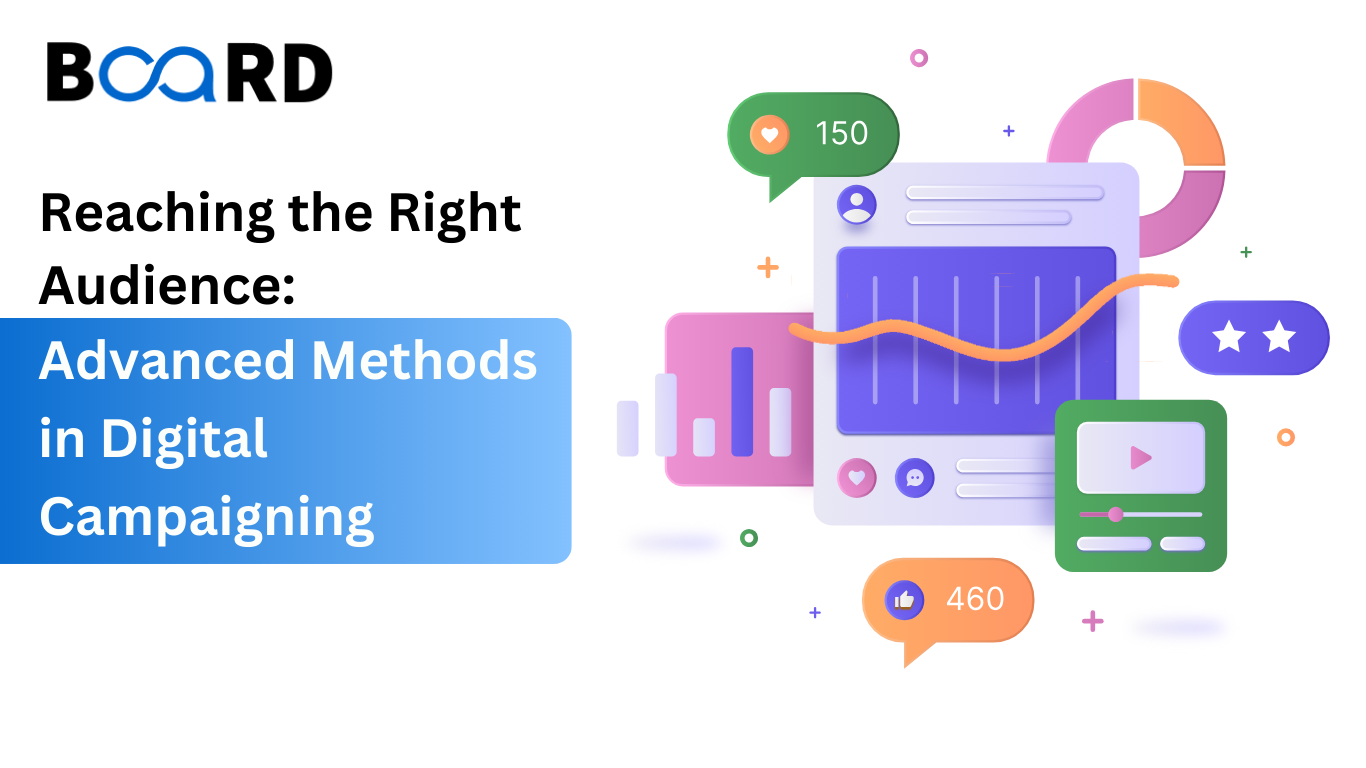 BOARD

Reaching the Right Audience:

Advanced Methods in Digital Campaigning

150

460